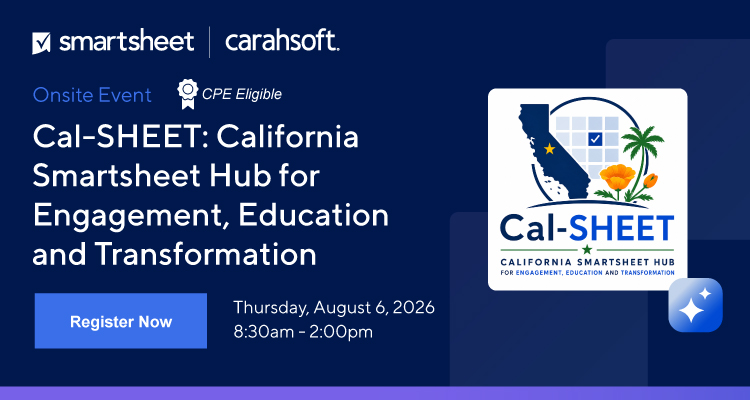 smartsheet | carahsoft.

Onsite Event CPE Eligible

Cal-SHEET: California Smartsheet Hub for Engagement, Education and Transformation

Register Now

Thursday, August 6, 2026
8:30am - 2:00pm

Cal-SHEET
CALIFORNIA SMARTSHEET HUB
FOR ENGAGEMENT, EDUCATION AND TRANSFORMATION